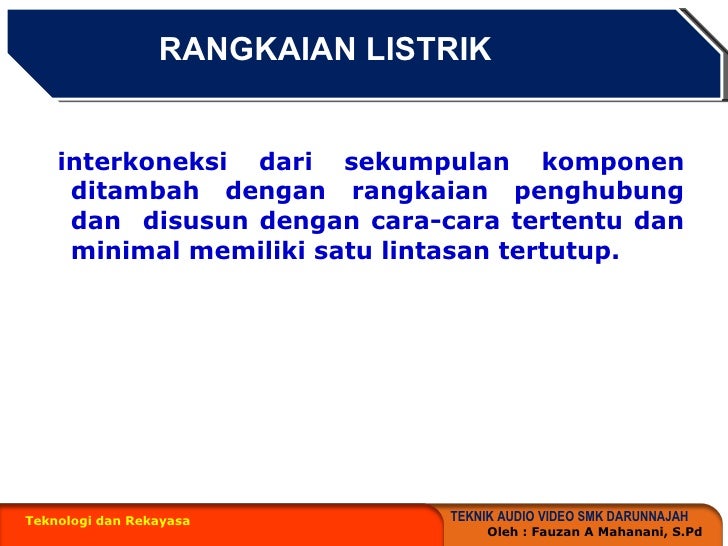 RANGKAIAN LISTRIK

interkoneksi dari sekumpulan komponen ditambah dengan rangkaian penghubung dan disusun dengan cara-cara tertentu dan minimal memiliki satu lintasan tertutup.

Teknologi dan Rekayasa

TEKNIK AUDIO VIDEO SMK DARUNNAJAH
Oleh : Fauzan A Mahanani, S.Pd